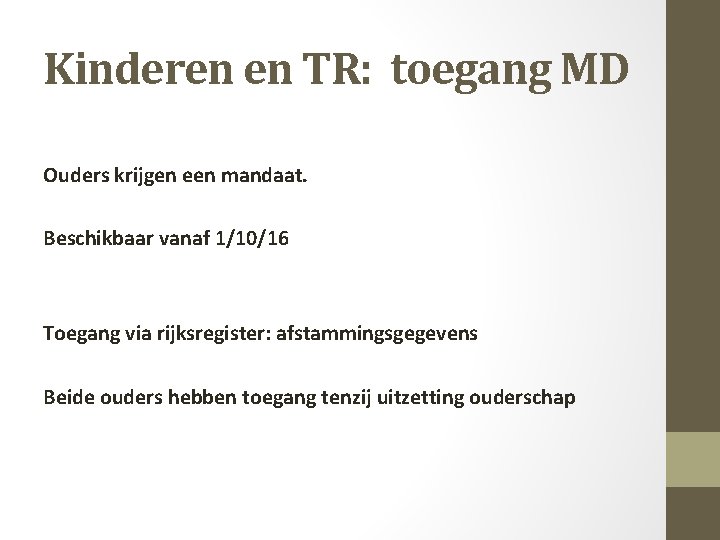 Kinderen en TR:  toegang MD

Ouders krijgen een mandaat.

Beschikbaar vanaf 1/10/16

Toegang via rijksregister: afstammingsgegevens

Beide ouders hebben toegang tenzij uitzetting ouderschap